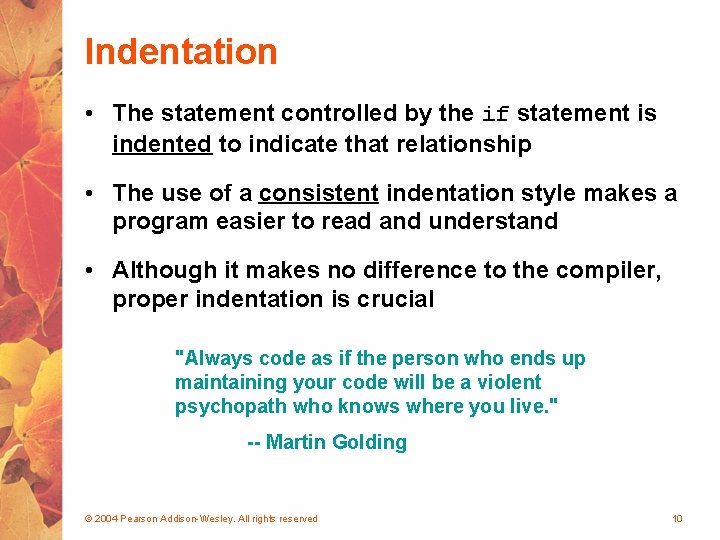 Indentation

• The statement controlled by the if statement is indented to indicate that relationship

• The use of a consistent indentation style makes a program easier to read and understand

• Although it makes no difference to the compiler, proper indentation is crucial

"Always code as if the person who ends up maintaining your code will be a violent psychopath who knows where you live."

-- Martin Golding

© 2004 Pearson Addison-Wesley. All rights reserved

10